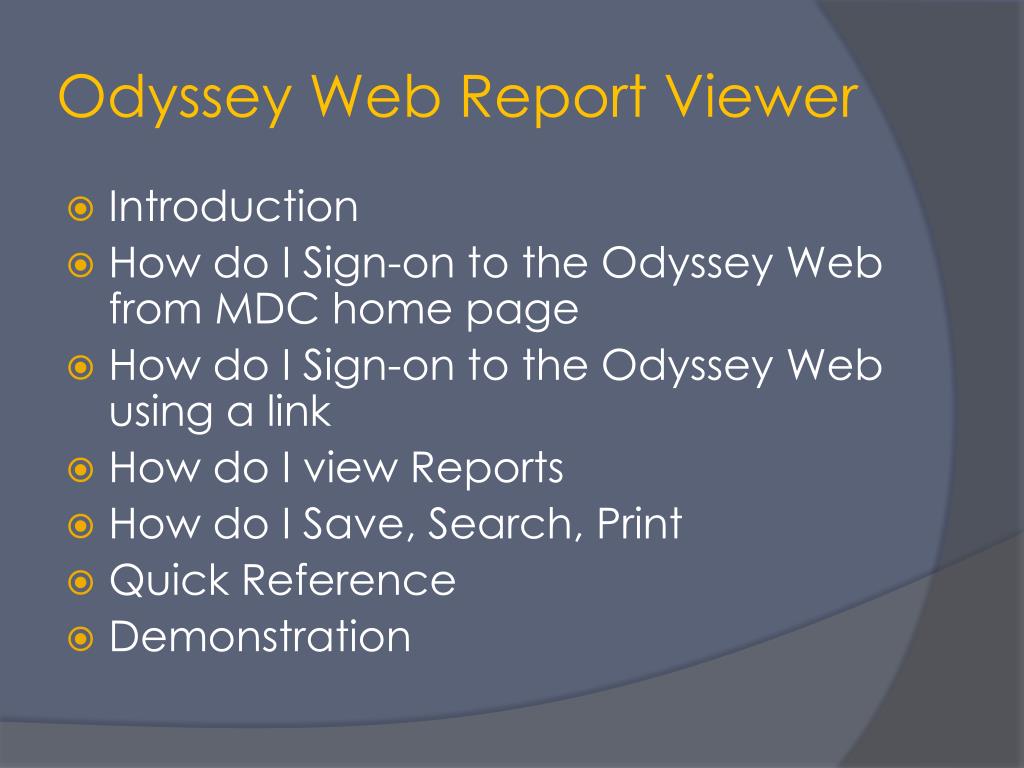 Odyssey Web Report Viewer

Introduction

How do I Sign-on to the Odyssey Web from MDC home page

How do I Sign-on to the Odyssey Web using a link

How do I view Reports

How do I Save, Search, Print

Quick Reference

Demonstration